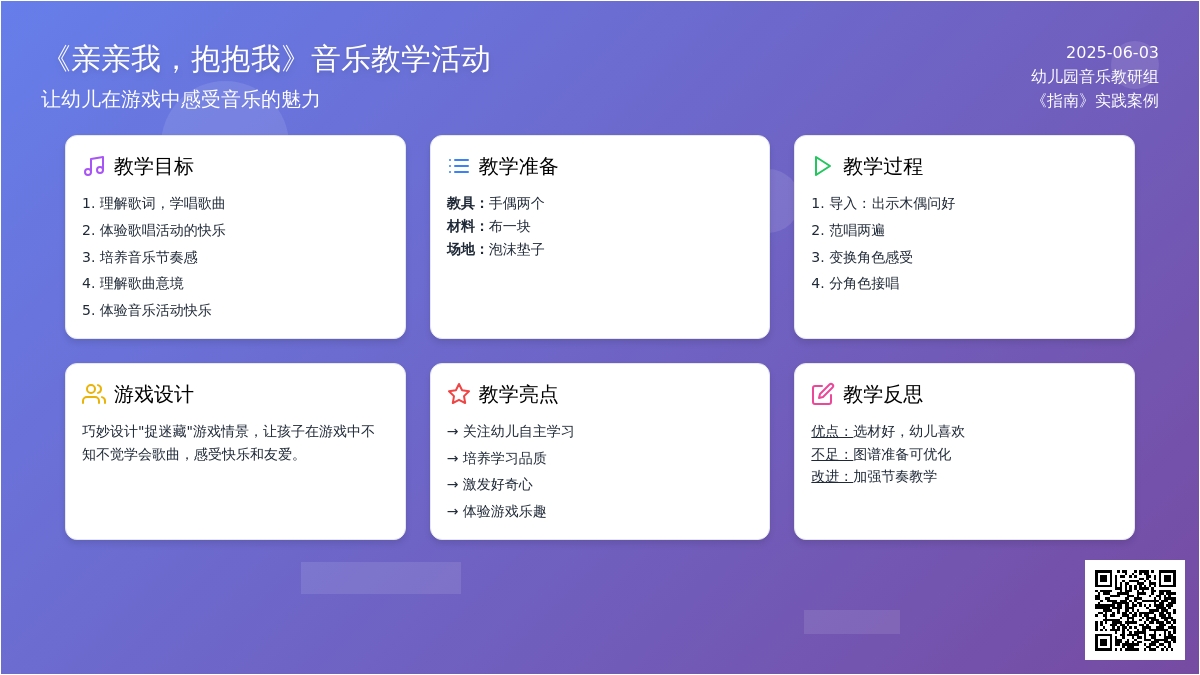 《亲亲我，抱抱我》音乐教学活动
让幼儿在游戏中感受音乐的魅力

2025-06-03
幼儿园音乐教研组
《指南》实践案例

教学目标
1. 理解歌词，学唱歌曲
2. 体验歌唱活动的快乐
3. 培养音乐节奏感
4. 理解歌曲意境
5. 体验音乐活动快乐

教学准备
教具：手偶两个
材料：布一块
场地：泡沫垫子

教学过程
1. 导入：出示木偶问好
2. 范唱两遍
3. 变换角色感受
4. 分角色接唱

游戏设计
巧妙设计"捉迷藏"游戏情景，让孩子在游戏中不知不觉学会歌曲，感受快乐和友爱。

教学亮点
→ 关注幼儿自主学习
→ 培养学习品质
→ 激发好奇心
→ 体验游戏乐趣

教学反思
优点：选材好，幼儿喜欢
不足：图谱准备可优化
改进：加强节奏教学